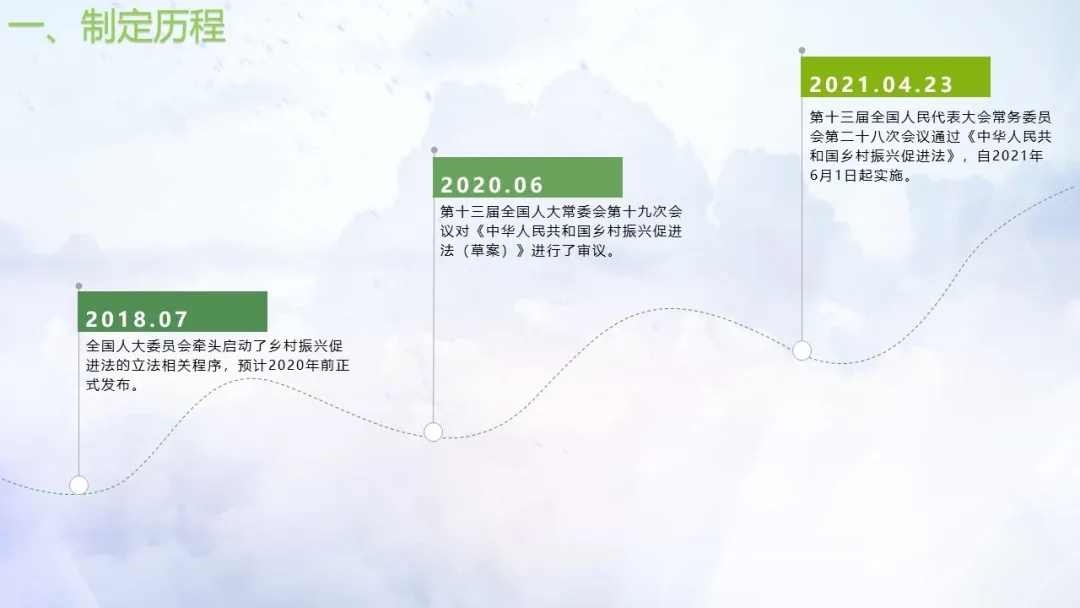 一、制定历程

2018.07

全国人大委员会牵头启动了乡村振兴促进法的立法相关程序，预计2020年前正式发布。

2020.06

第十三届全国人大常委会第十九次会议对《中华人民共和国乡村振兴促进法（草案）》进行了审议。

2021.04.23

第十三届全国人民代表大会常务委员会第二十八次会议通过《中华人民共和国乡村振兴促进法》，自2021年6月1日起实施。